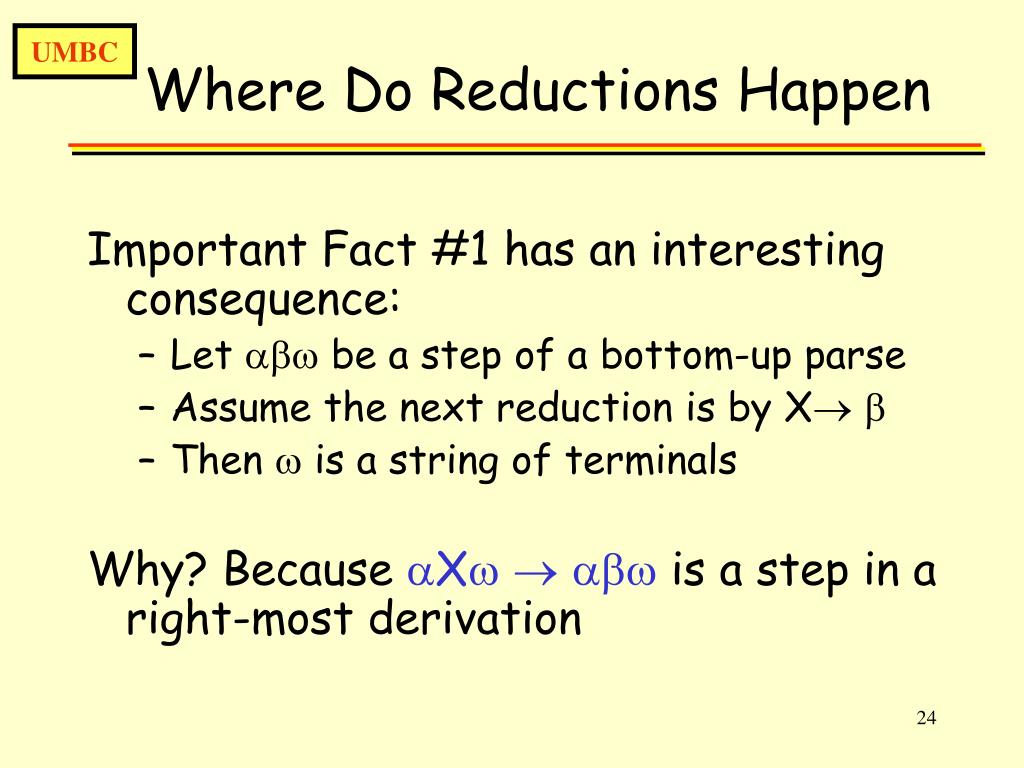 UMBC

Where Do Reductions Happen

Important Fact #1 has an interesting consequence:

– Let $\alpha\beta\omega$ be a step of a bottom-up parse
– Assume the next reduction is by $X \rightarrow \beta$
– Then $\omega$ is a string of terminals

Why? Because $\alpha X \omega \rightarrow \alpha\beta\omega$ is a step in a right-most derivation

24